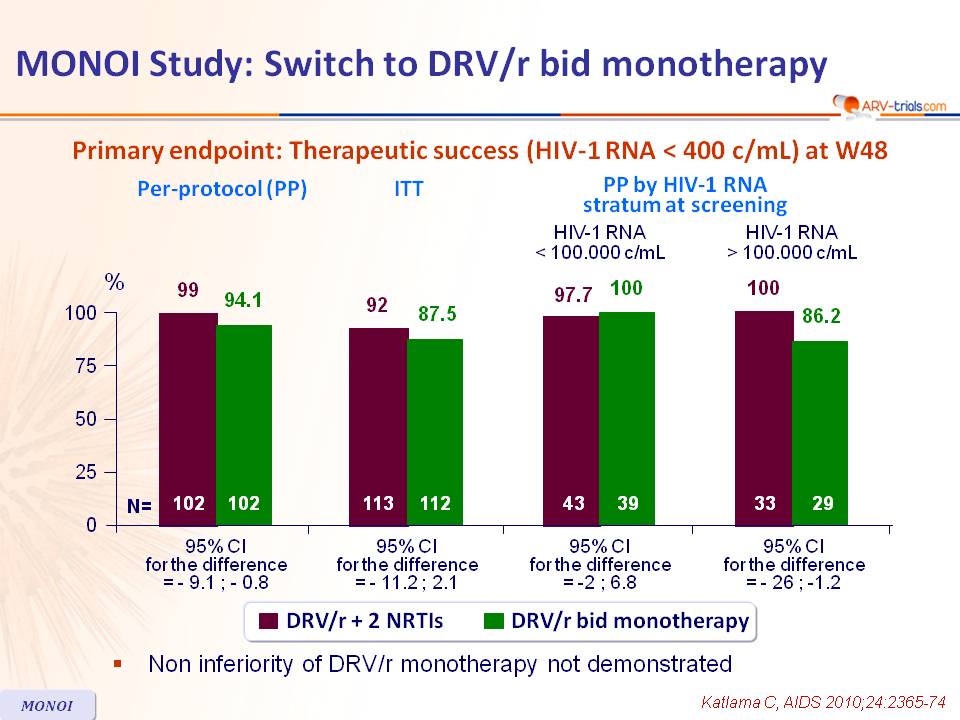 MONOI Study: Switch to DRV/r bid monotherapy

ARV-trials.com

Primary endpoint: Therapeutic success (HIV-1 RNA < 400 c/mL) at W48

Per-protocol (PP)

ITT

PP by HIV-1 RNA stratum at screening

HIV-1 RNA < 100.000 c/mL

HIV-1 RNA > 100.000 c/mL

%

100
75
50
25
0

99 94.1
92 87.5
97.7 100
100 86.2

N= 102 102
113 112
43 39
33 29

95% CI for the difference = - 9.1 ; - 0.8

95% CI for the difference = - 11.2 ; 2.1

95% CI for the difference = -2 ; 6.8

95% CI for the difference = - 26 ; -1.2

DRV/r + 2 NRTIs
DRV/r bid monotherapy

▪ Non inferiority of DRV/r monotherapy not demonstrated

MONOI

Katlama C, AIDS 2010;24:2365-74